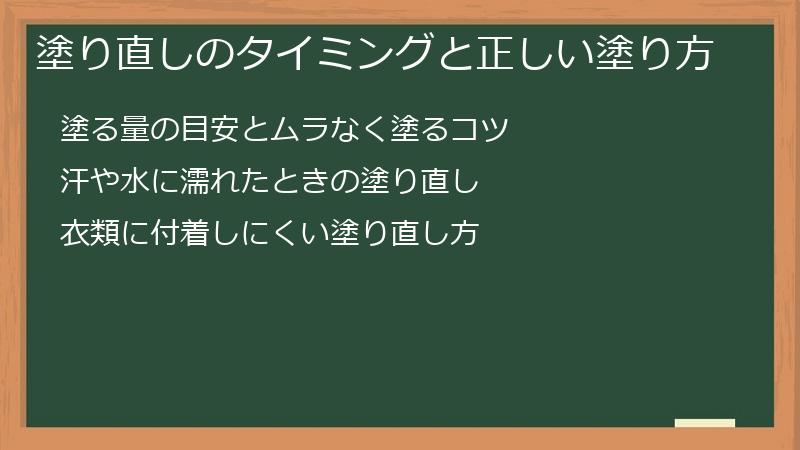 塗り直しのタイミングと正しい塗り方

塗る量の目安とムラなく塗るコツ

汗や水に濡れたときの塗り直し

衣類に付着しにくい塗り直し方